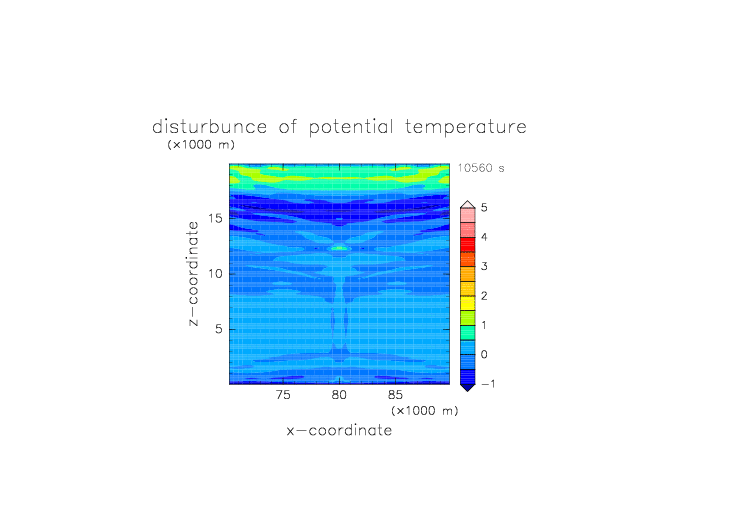 disturbunce of potential temperature
(×1000 m)

10560 s

z−coordinate

15
10
5

75 80 85
(×1000 m)
x−coordinate

5
4
3
2
1
0
−1